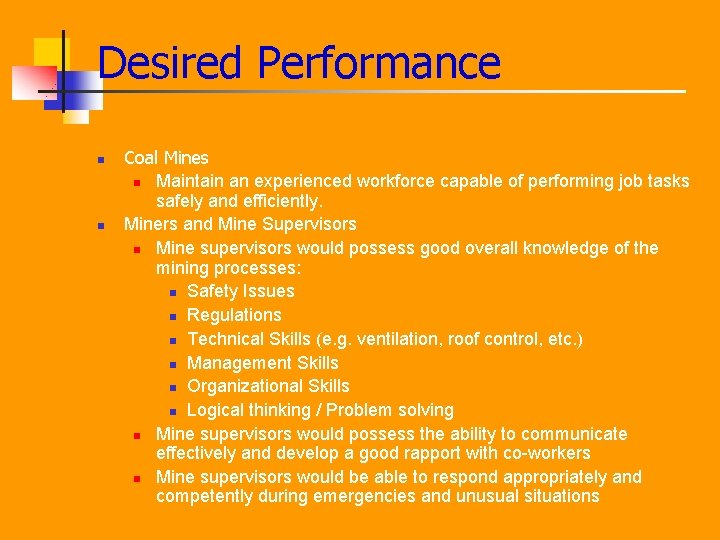 Desired Performance

- Coal Mines
  - Maintain an experienced workforce capable of performing job tasks safely and efficiently.
- Miners and Mine Supervisors
  - Mine supervisors would possess good overall knowledge of the mining processes:
    - Safety Issues
    - Regulations
    - Technical Skills (e.g. ventilation, roof control, etc.)
    - Management Skills
    - Organizational Skills
    - Logical thinking / Problem solving
  - Mine supervisors would possess the ability to communicate effectively and develop a good rapport with co-workers
  - Mine supervisors would be able to respond appropriately and competently during emergencies and unusual situations